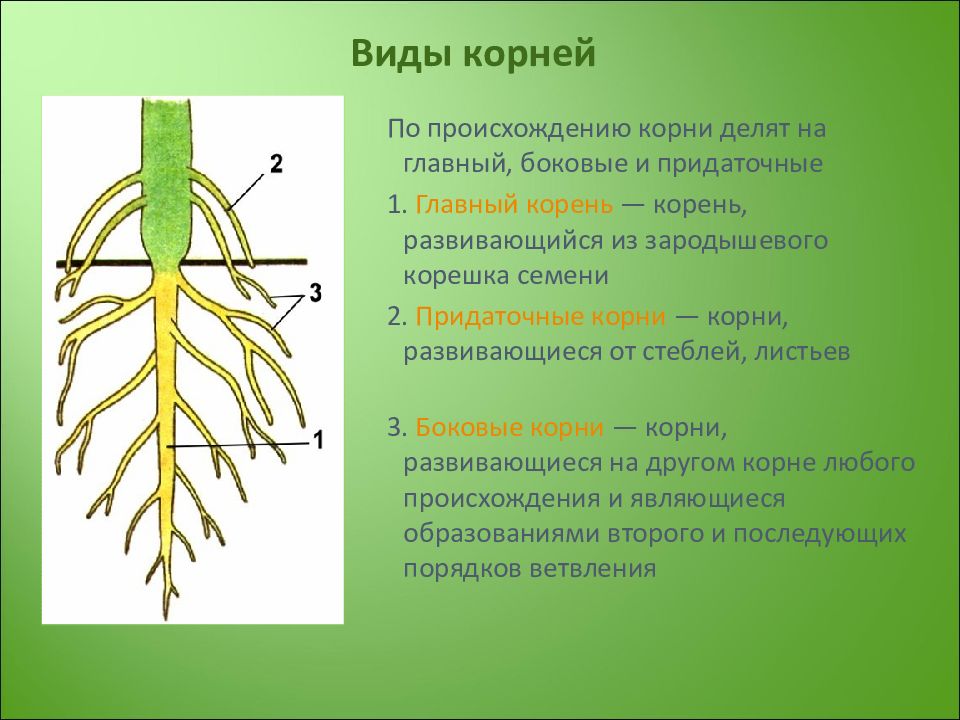 Виды корней

2

3

1

По происхождению корни делят на главный, боковые и придаточные

1. Главный корень — корень, развивающийся из зародышевого корешка семени

2. Придаточные корни — корни, развивающиеся от стеблей, листьев

3. Боковые корни — корни, развивающиеся на другом корне любого происхождения и являющиеся образованиями второго и последующих порядков ветвления